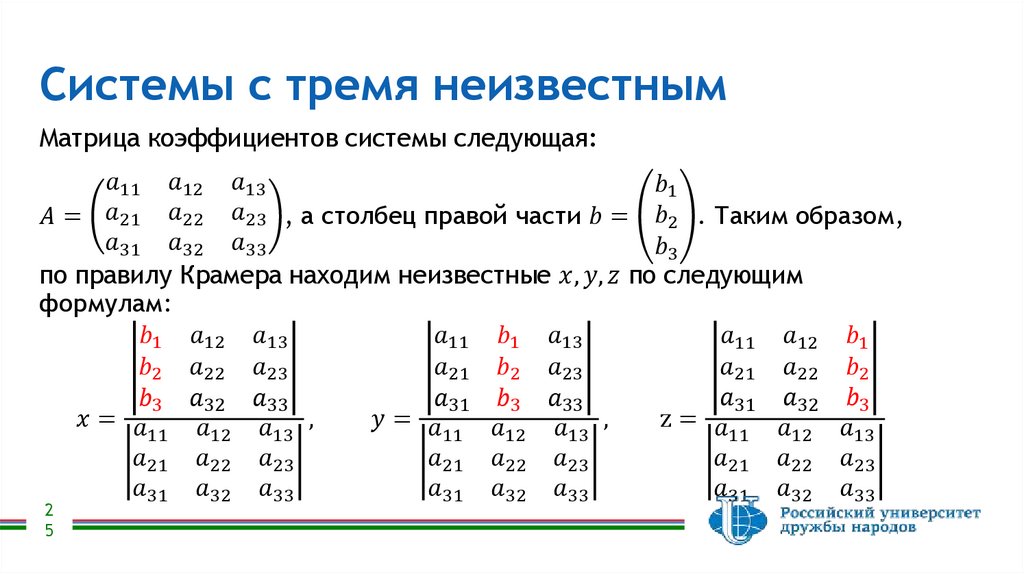 Системы с тремя неизвестным

Матрица коэффициентов системы следующая:

$A = \begin{pmatrix} a_{11} & a_{12} & a_{13} \\ a_{21} & a_{22} & a_{23} \\ a_{31} & a_{32} & a_{33} \end{pmatrix}$, а столбец правой части $b = \begin{pmatrix} b_1 \\ b_2 \\ b_3 \end{pmatrix}$. Таким образом, по правилу Крамера находим неизвестные $x, y, z$ по следующим формулам:

$x = \frac{\begin{vmatrix} b_1 & a_{12} & a_{13} \\ b_2 & a_{22} & a_{23} \\ b_3 & a_{32} & a_{33} \end{vmatrix}}{\begin{vmatrix} a_{11} & a_{12} & a_{13} \\ a_{21} & a_{22} & a_{23} \\ a_{31} & a_{32} & a_{33} \end{vmatrix}}$, $y = \frac{\begin{vmatrix} a_{11} & b_1 & a_{13} \\ a_{21} & b_2 & a_{23} \\ a_{31} & b_3 & a_{33} \end{vmatrix}}{\begin{vmatrix} a_{11} & a_{12} & a_{13} \\ a_{21} & a_{22} & a_{23} \\ a_{31} & a_{32} & a_{33} \end{vmatrix}}$, $z = \frac{\begin{vmatrix} a_{11} & a_{12} & b_1 \\ a_{21} & a_{22} & b_2 \\ a_{31} & a_{32} & b_3 \end{vmatrix}}{\begin{vmatrix} a_{11} & a_{12} & a_{13} \\ a_{21} & a_{22} & a_{23} \\ a_{31} & a_{32} & a_{33} \end{vmatrix}}$

25

Российский университет дружбы народов